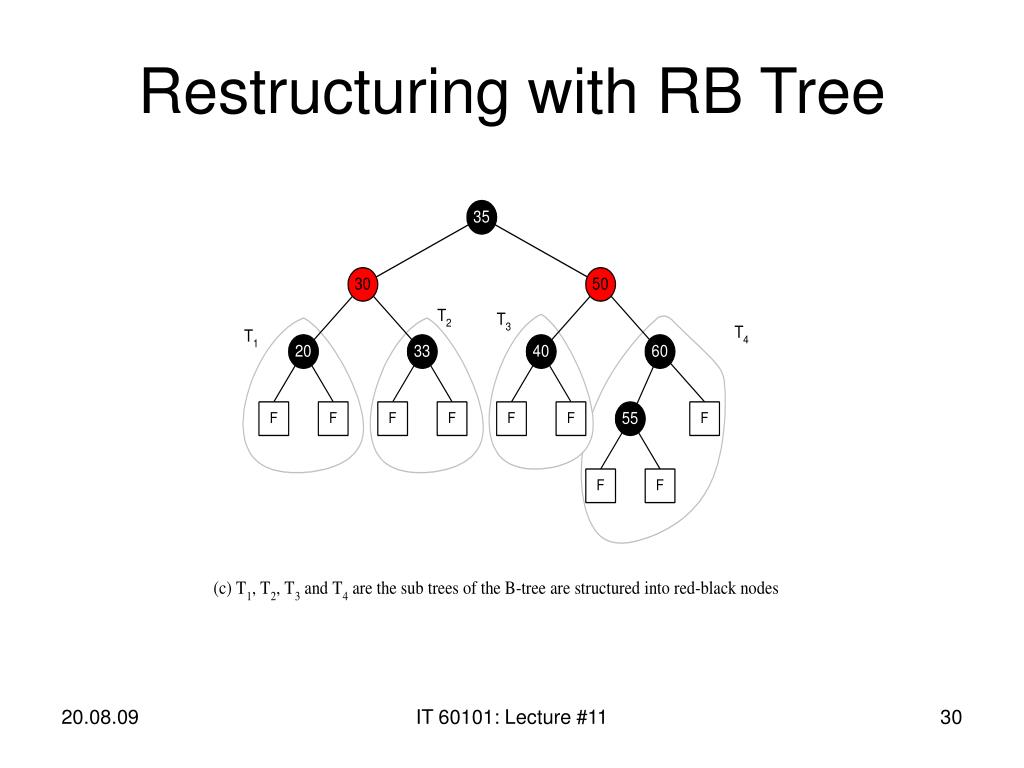 Restructuring with RB Tree

35

30

50

$T_1$

$T_2$

$T_3$

$T_4$

20

33

40

60

F F F F F F

55

F

F F

(c) $T_1$, $T_2$, $T_3$ and $T_4$ are the sub trees of the B-tree are structured into red-black nodes

20.08.09

IT 60101: Lecture #11

30